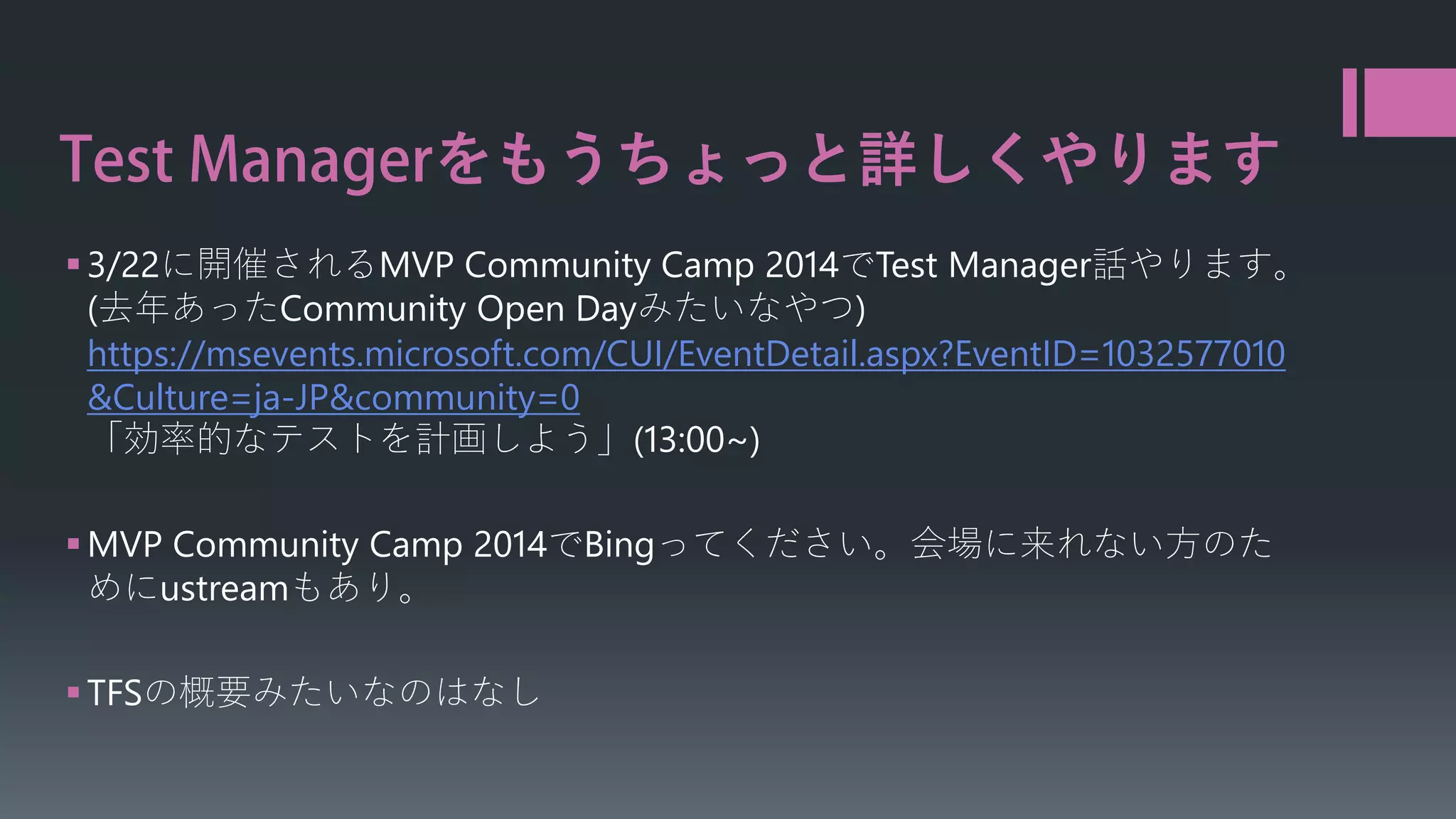 Test Managerをもうちょっと詳しくやります

▪ 3/22に開催されるMVP Community Camp 2014でTest Manager話やります。(去年あったCommunity Open Dayみたいなやつ)
https://msevents.microsoft.com/CUI/EventDetail.aspx?EventID=1032577010&Culture=ja-JP&community=0
「効率的なテストを計画しよう」(13:00~)

▪ MVP Community Camp 2014でBingってください。会場に来れない方のためにustreamもあり。

▪ TFSの概要みたいなのはなし